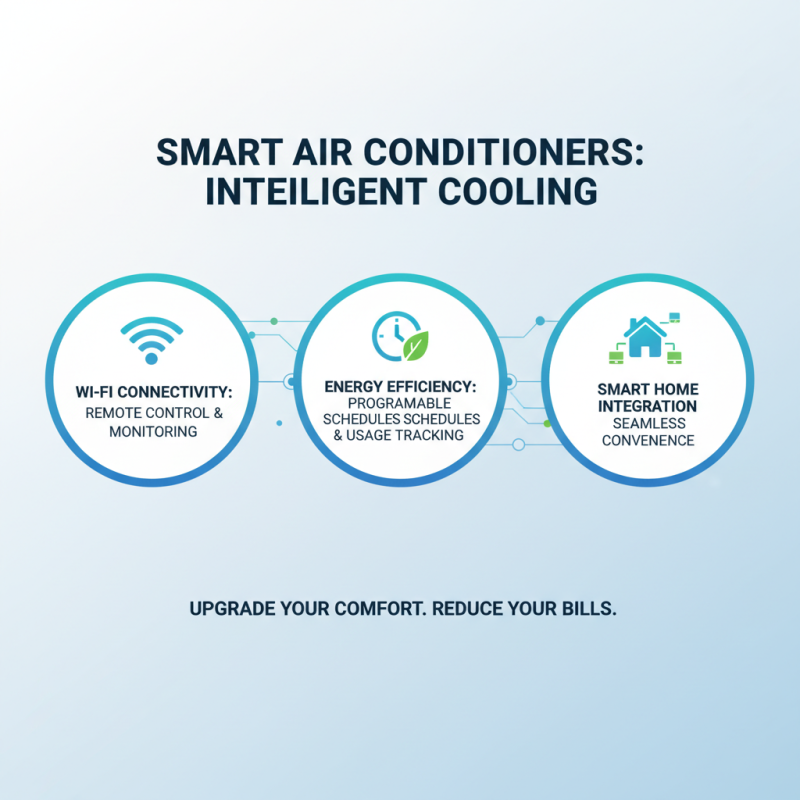 SMART AIR CONDITIONERS: INTEILIGENT COOLING

WI-FI CONNECTIVITY: REMOTE CONTROL & MONITORING

ENERGY EFFICIENCY: PROGRAMABLE SCHEDULES SCHEDULES & USAGE TRACKING

SMART HOME INTEGRATION SEAMLESS CONVENENCE

UPGRADE YOUR COMFORT. REDUCE YOUR BILLS.